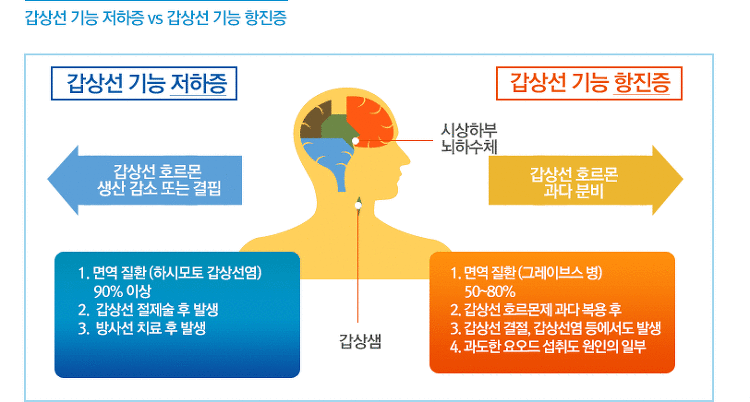 갑상선 기능 저하증 vs 갑상선 기능 항진증

갑상선 기능 저하증

갑상선 기능 항진증

시상하부
뇌하수체

갑상선 호르몬
생산 감소 또는 결핍

갑상선 호르몬
과다 분비

1. 면역 질환 (하시모토 갑상선염)
90% 이상
2. 갑상선 절제술 후 발생
3. 방사선 치료 후 발생

갑상샘

1. 면역 질환 (그레이브스 병)
50~80%
2. 갑상선 호르몬제 과다 복용 후
3. 갑상선 결절, 갑상선염 등에서도 발생
4. 과도한 요오드 섭취도 원인의 일부